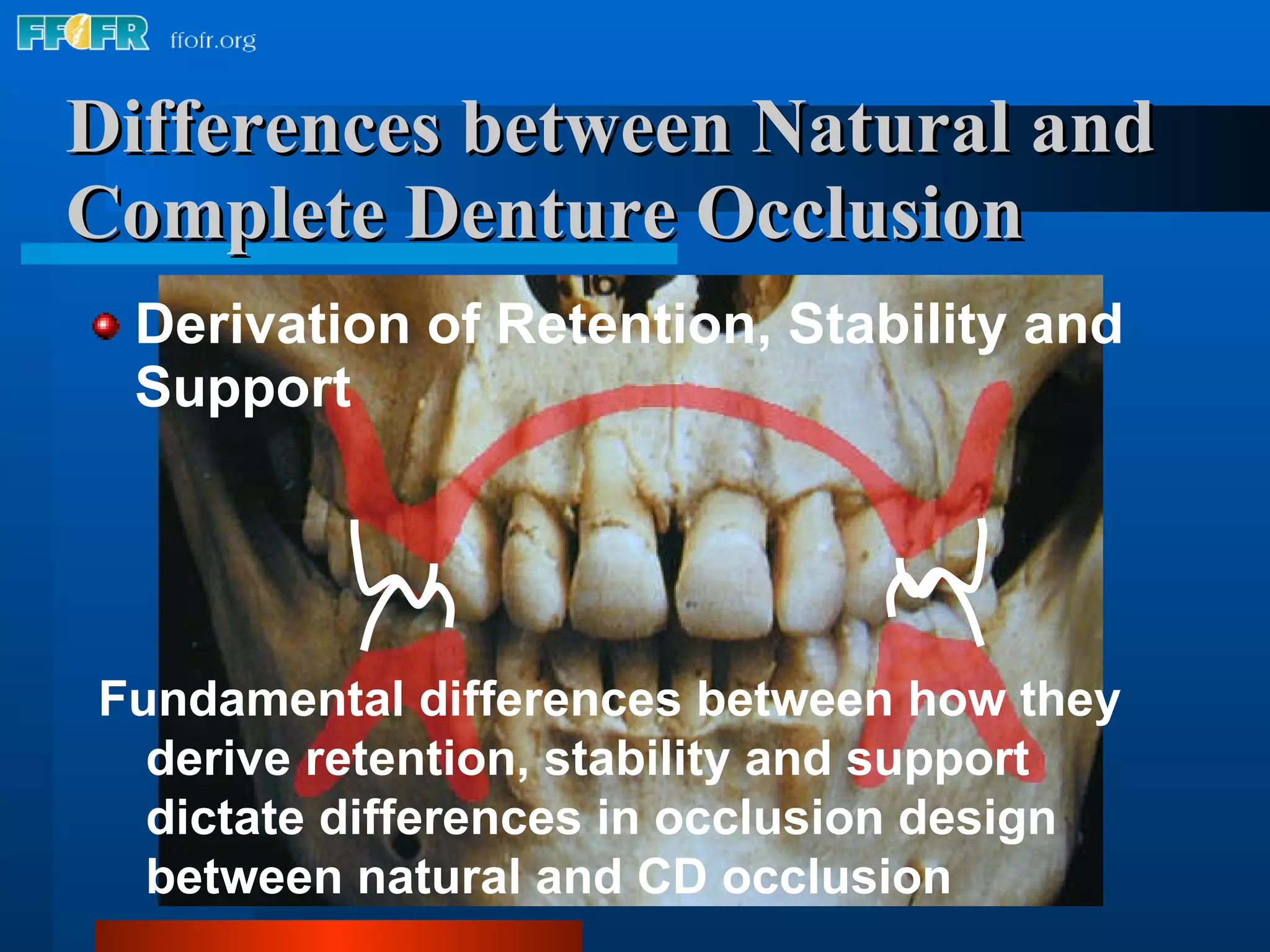 FFOFR ffofr.org

Differences between Natural and Complete Denture Occlusion

Derivation of Retention, Stability and Support

Fundamental differences between how they derive retention, stability and support dictate differences in occlusion design between natural and CD occlusion